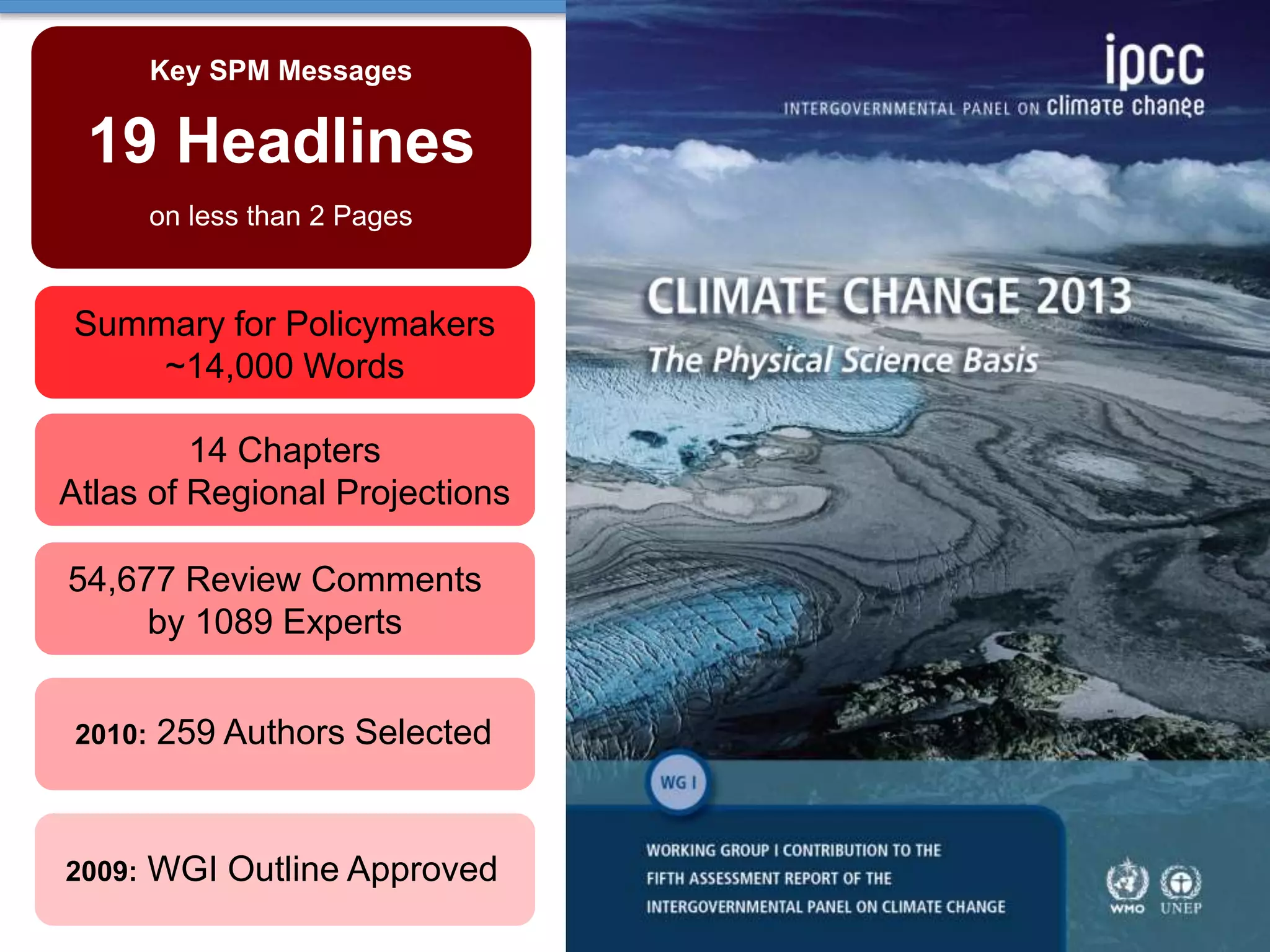 Key SPM Messages

19 Headlines

on less than 2 Pages

Summary for Policymakers
~14,000 Words

14 Chapters
Atlas of Regional Projections

54,677 Review Comments
by 1089 Experts

2010: 259 Authors Selected

2009: WGI Outline Approved

ipcc
INTERGOVERNMENTAL PANEL ON climate change

CLIMATE CHANGE 2013

The Physical Science Basis

WG I

WORKING GROUP I CONTRIBUTION TO THE FIFTH ASSESSMENT REPORT OF THE INTERGOVERNMENTAL PANEL ON CLIMATE CHANGE

WMO UNEP